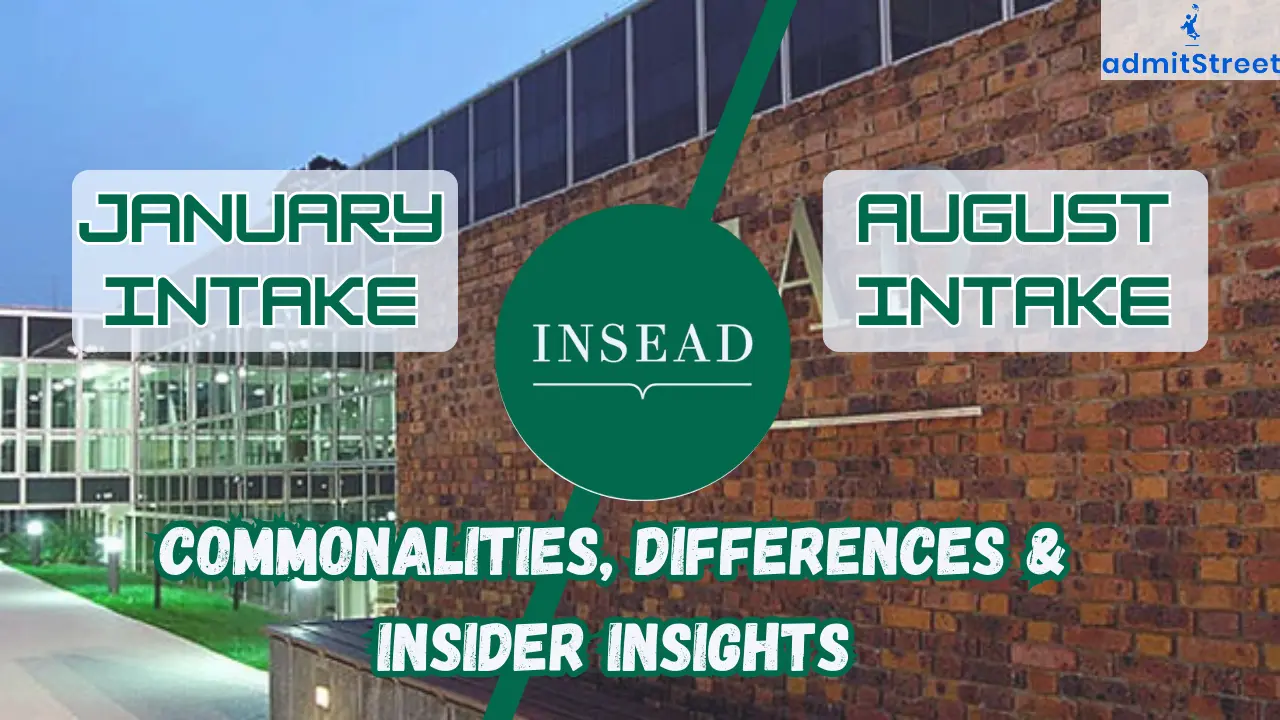 admitStreet

JANUARY INTAKE

INSEAD

AUGUST INTAKE

COMMONALITIES, DIFFERENCES & INSIDER INSIGHTS